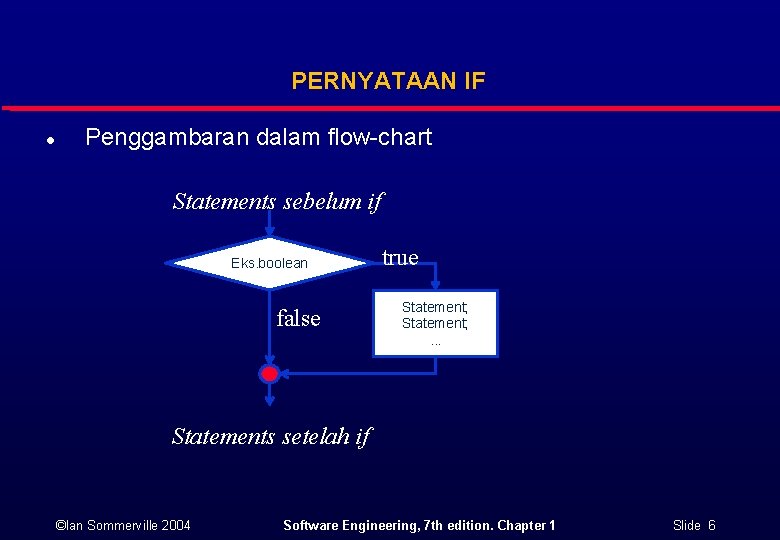 PERNYATAAN IF

● Penggambaran dalam flow-chart

Statements sebelum if

Eks.boolean

true

false

Statement;
Statement;
...

Statements setelah if

©Ian Sommerville 2004

Software Engineering, 7th edition. Chapter 1

Slide 6